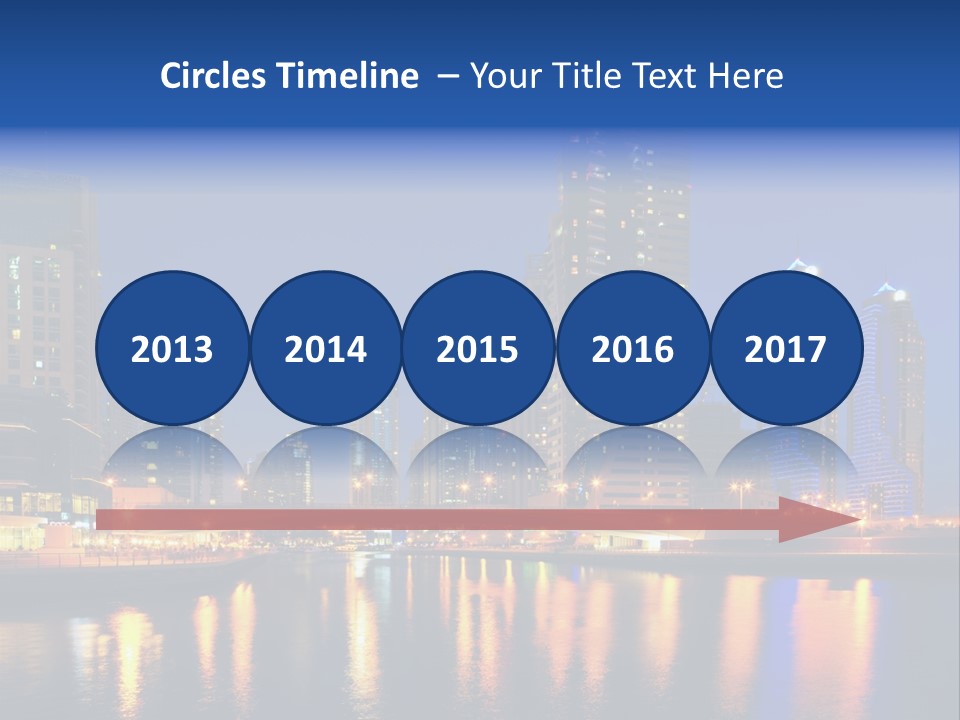 Circles Timeline – Your Title Text Here

2013
2014
2015
2016
2017